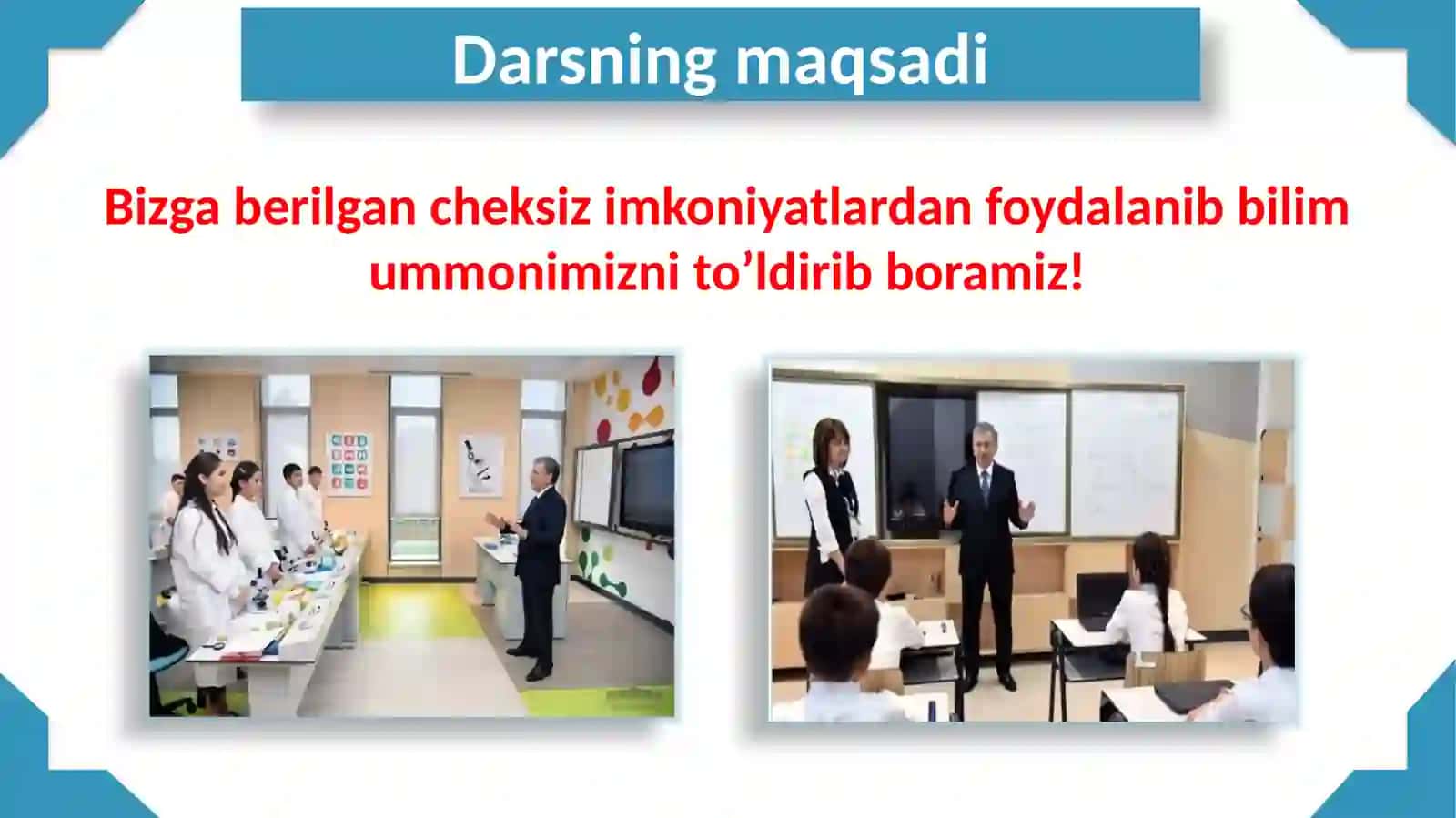 Darsning maqsadi

Bizga berilgan cheksiz imkoniyatlardan foydalanib bilim ummonimizni to’ldirib boramiz!